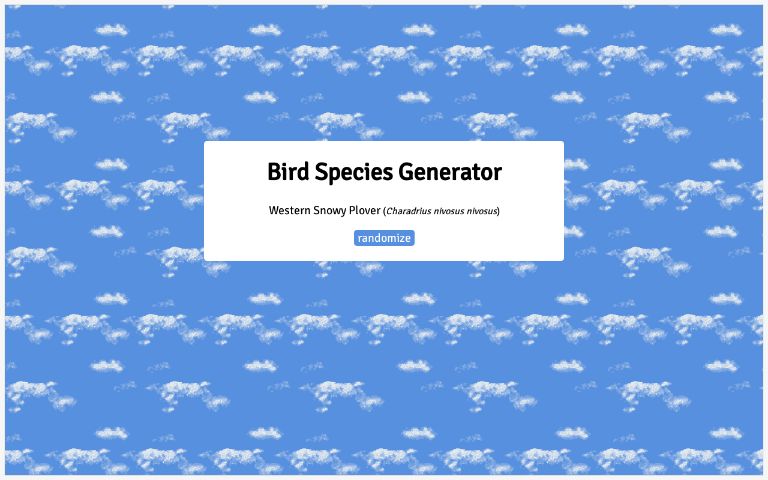 Bird Species Generator

Western Snowy Plover (Charadrius nivosus nivosus)

randomize